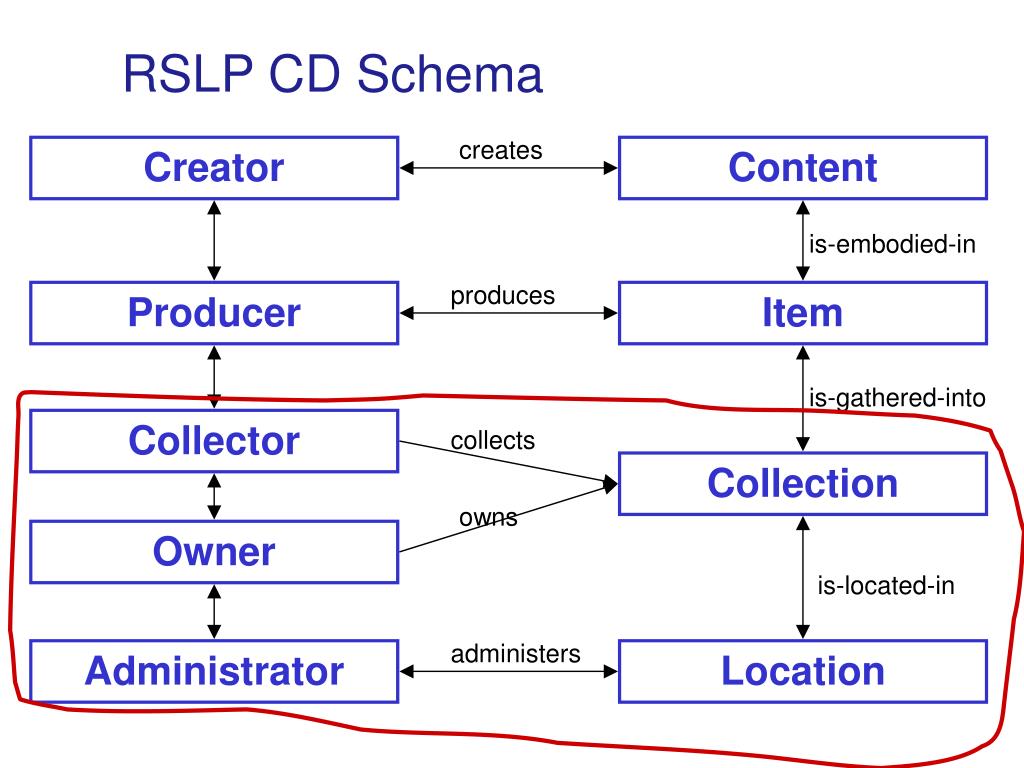 RSLP CD Schema

Creator

creates

Content

is-embodied-in

Producer

produces

Item

is-gathered-into

Collector

collects

Collection

owns

Owner

is-located-in

Administrator

administers

Location